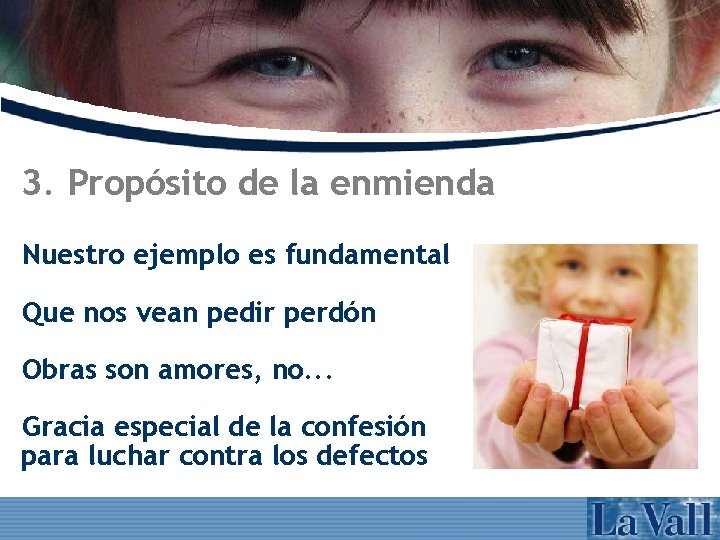 3. Propósito de la enmienda

Nuestro ejemplo es fundamental

Que nos vean pedir perdón

Obras son amores, no...

Gracia especial de la confesión para luchar contra los defectos

La Vall